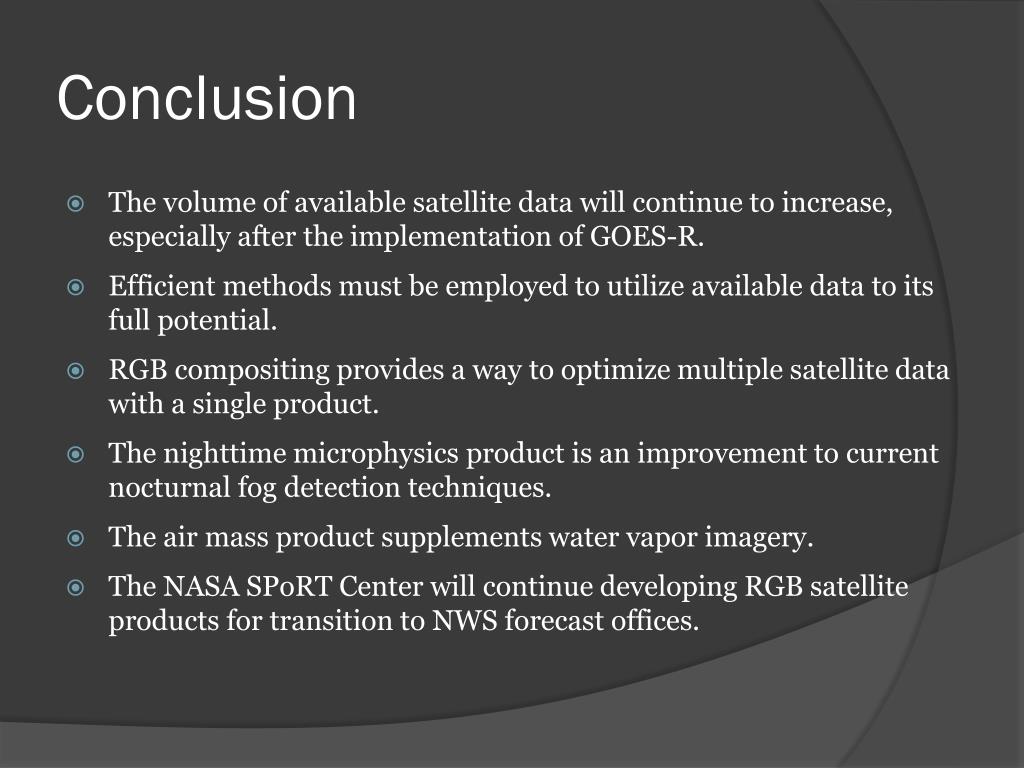 Conclusion

The volume of available satellite data will continue to increase, especially after the implementation of GOES-R.

Efficient methods must be employed to utilize available data to its full potential.

RGB compositing provides a way to optimize multiple satellite data with a single product.

The nighttime microphysics product is an improvement to current nocturnal fog detection techniques.

The air mass product supplements water vapor imagery.

The NASA SPoRT Center will continue developing RGB satellite products for transition to NWS forecast offices.